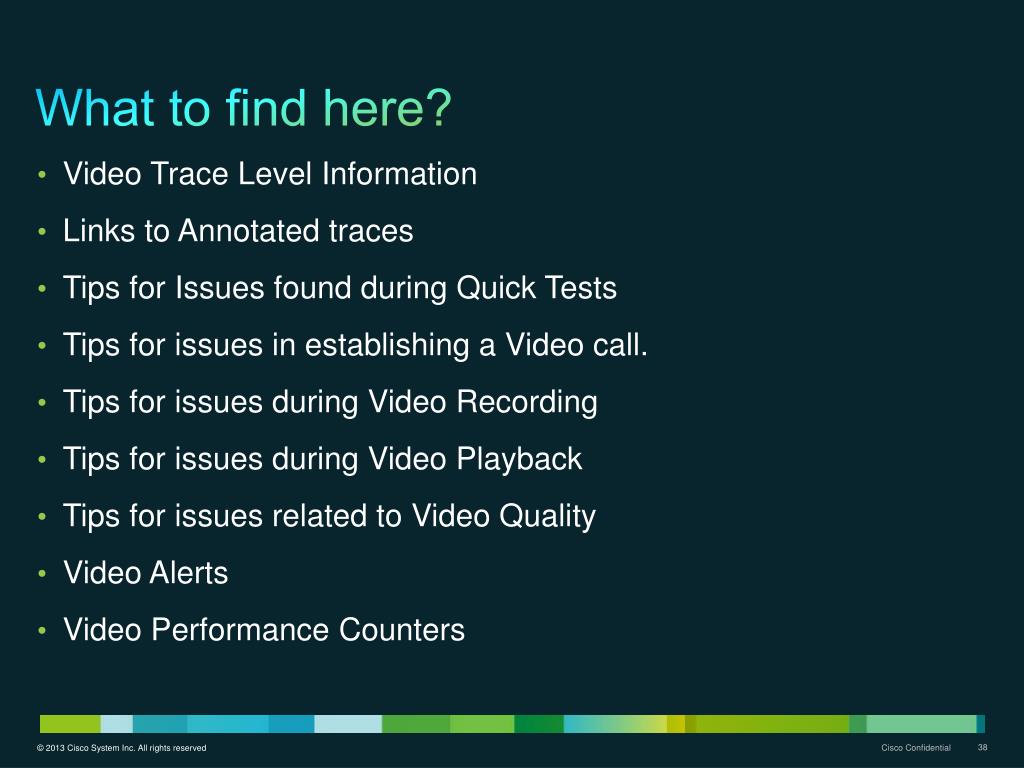 What to find here?

• Video Trace Level Information
• Links to Annotated traces
• Tips for Issues found during Quick Tests
• Tips for issues in establishing a Video call.
• Tips for issues during Video Recording
• Tips for issues during Video Playback
• Tips for issues related to Video Quality
• Video Alerts
• Video Performance Counters

© 2013 Cisco System Inc. All rights reserved

Cisco Confidential 38